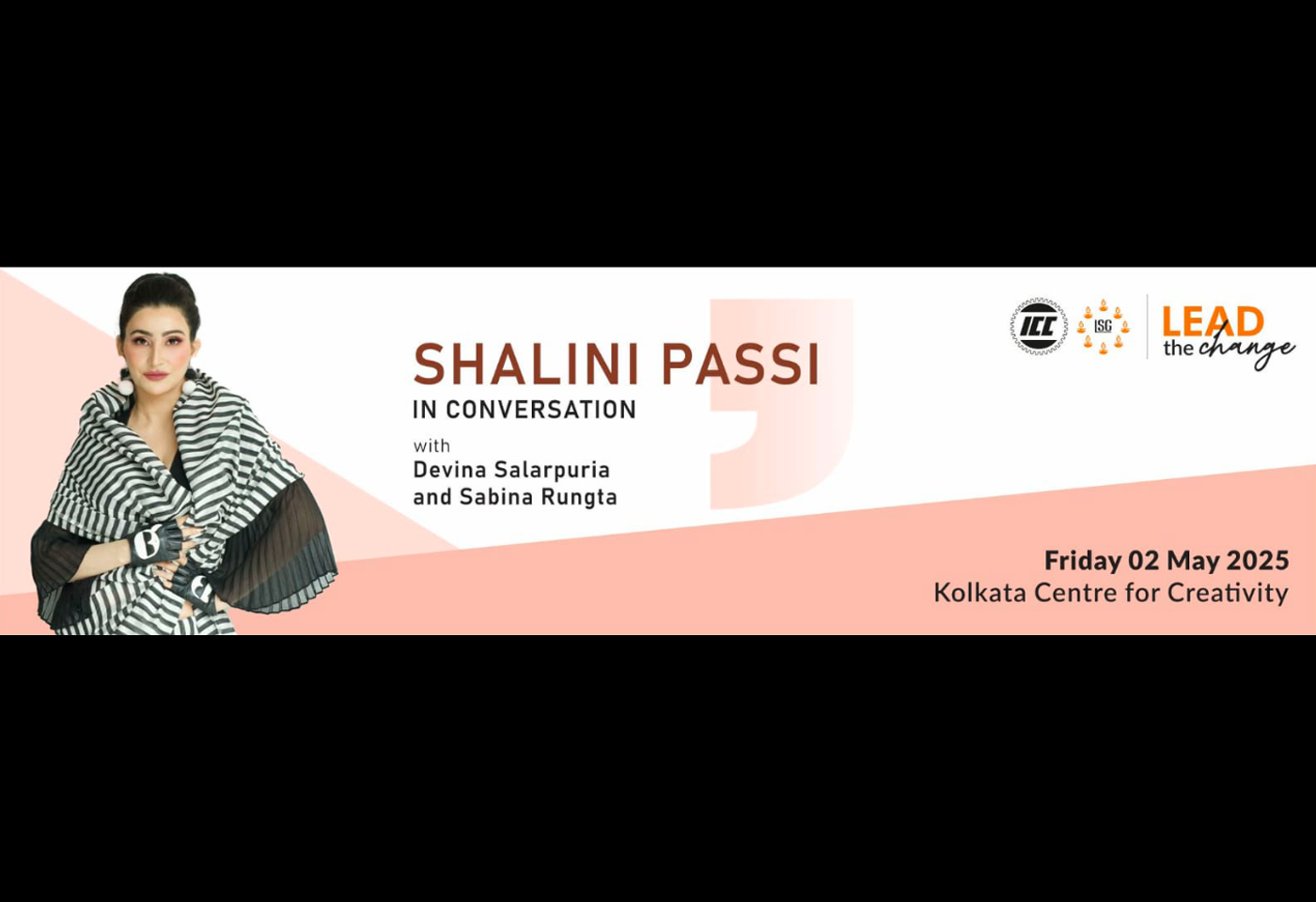 ICC

ISG

LEAD the change

SHALINI PASSI
IN CONVERSATION
with
Devina Salarpuria
and Sabina Rungta

Friday 02 May 2025
Kolkata Centre for Creativity